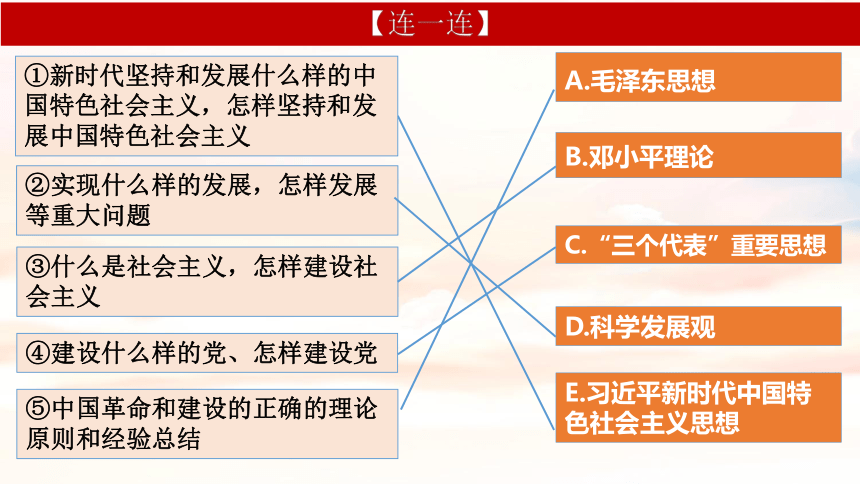 【连一连】

①新时代坚持和发展什么样的中国特色社会主义，怎样坚持和发展中国特色社会主义

②实现什么样的发展，怎样发展等重大问题

③什么是社会主义，怎样建设社会主义

④建设什么样的党、怎样建设党

⑤中国革命和建设的正确的理论原则和经验总结

A.毛泽东思想

B.邓小平理论

C.“三个代表”重要思想

D.科学发展观

E.习近平新时代中国特色社会主义思想